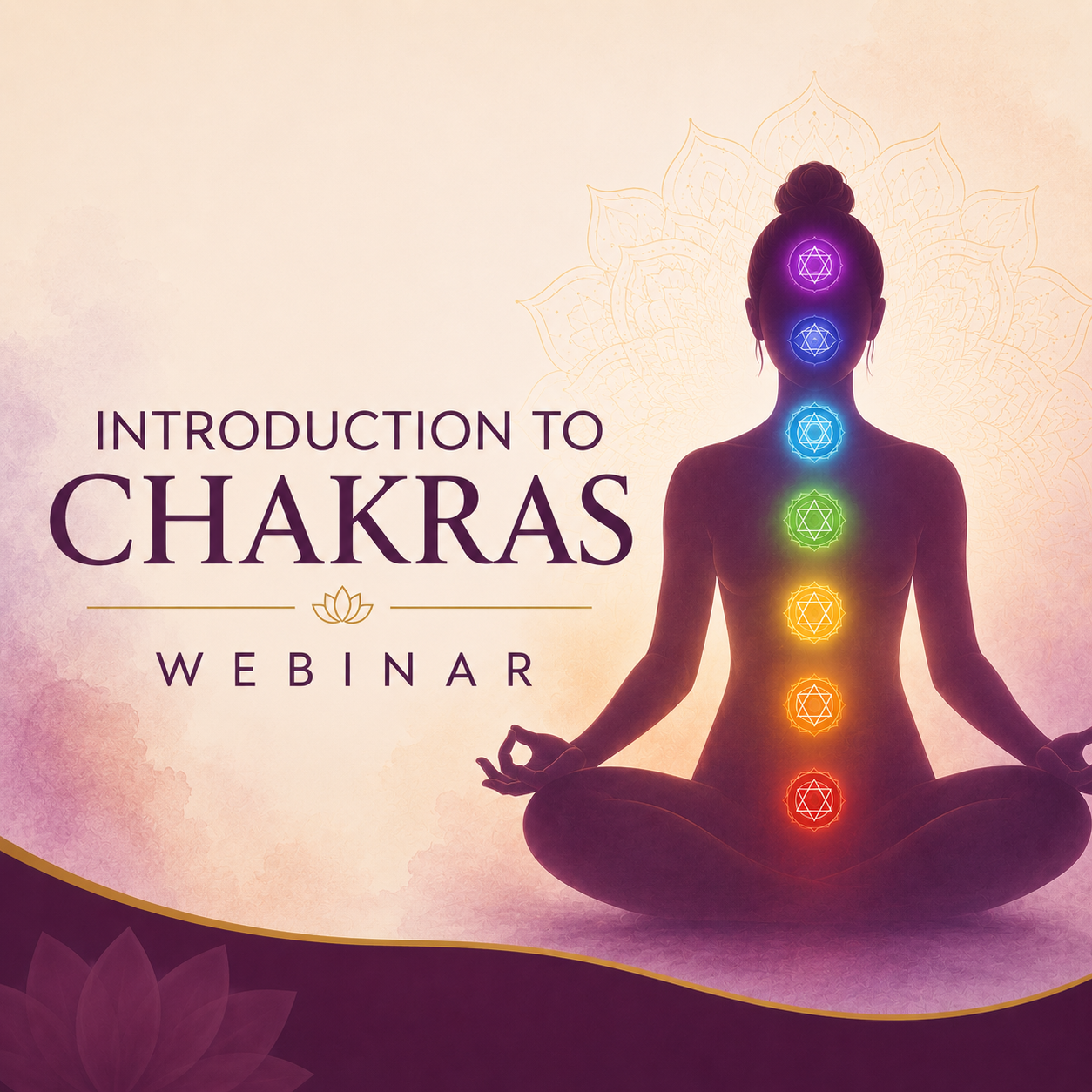 INTRODUCTION TO
CHAKRAS

WEBINAR